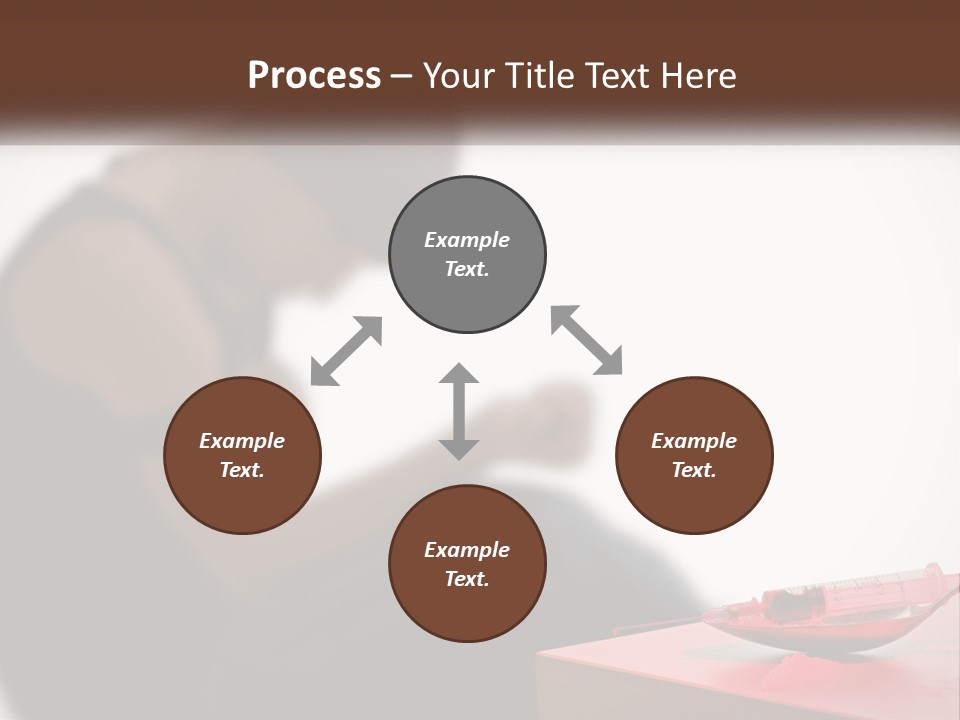 Process – Your Title Text Here

Example Text.

Example Text.

Example Text.

Example Text.